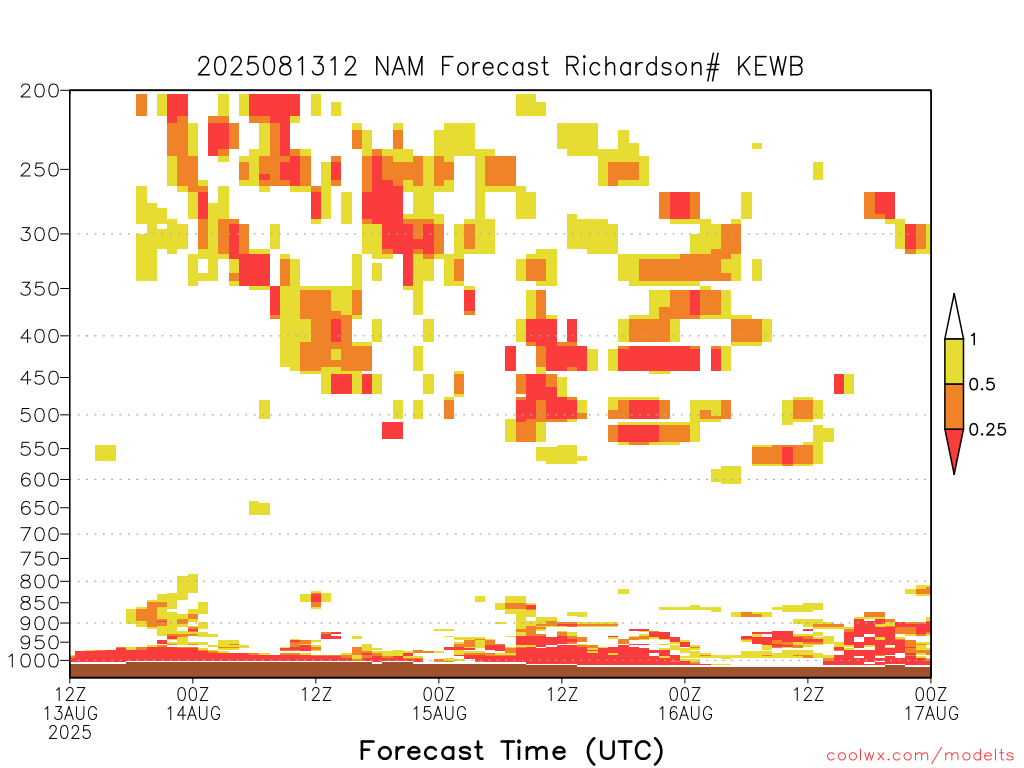 2025081312 NAM Forecast Richardson# KEWB

200
250
300
350
400
450
500
550
600
650
700
750
800
850
900
950
1000

1
0.5
0.25

12Z 13AUG 2025
00Z 14AUG
12Z
00Z 15AUG
12Z
00Z 16AUG
12Z
00Z 17AUG

Forecast Time (UTC)

coolwx.com/modelts